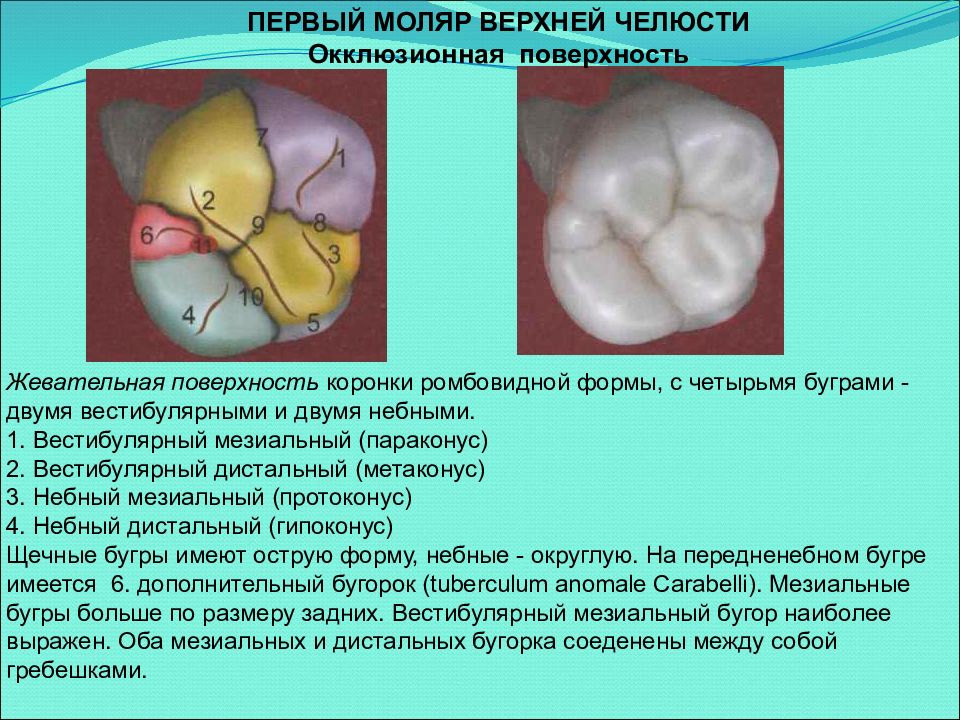 ПЕРВЫЙ МОЛЯР ВЕРХНЕЙ ЧЕЛЮСТИ
Окклюзионная поверхность

7
1
2
9
8
6
11
3
4
10
5

Жевательная поверхность коронки ромбовидной формы, с четырьмя буграми - двумя вестибулярными и двумя небными.
1. Вестибулярный мезиальный (параконус)
2. Вестибулярный дистальный (метаконус)
3. Небный мезиальный (протоконус)
4. Небный дистальный (гипоконус)
Щечные бугры имеют острую форму, небные - округлую. На передненебном бугре имеется 6. дополнительный бугорок (tuberculum anomale Carabelli). Мезиальные бугры больше по размеру задних. Вестибулярный мезиальный бугор наиболее выражен. Оба мезиальных и дистальных бугорка соеденены между собой гребешками.